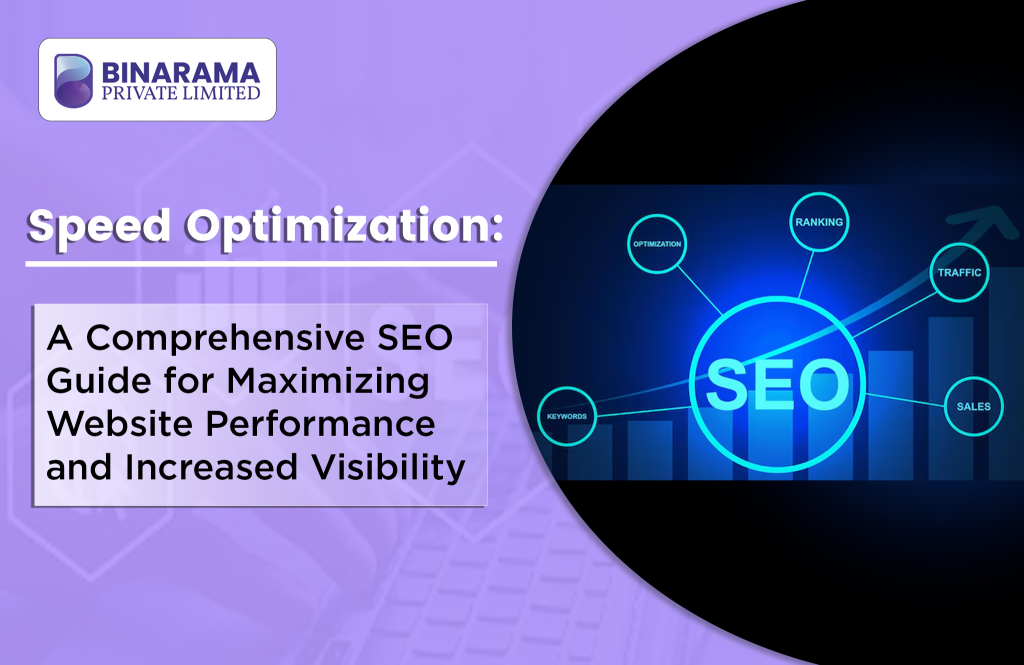 BINARAMA
PRIVATE LIMITED

Speed Optimization:

A Comprehensive SEO Guide for Maximizing Website Performance and Increased Visibility

OPTIMIZATION
RANKING
TRAFFIC
SEO
KEYWORDS
SALES